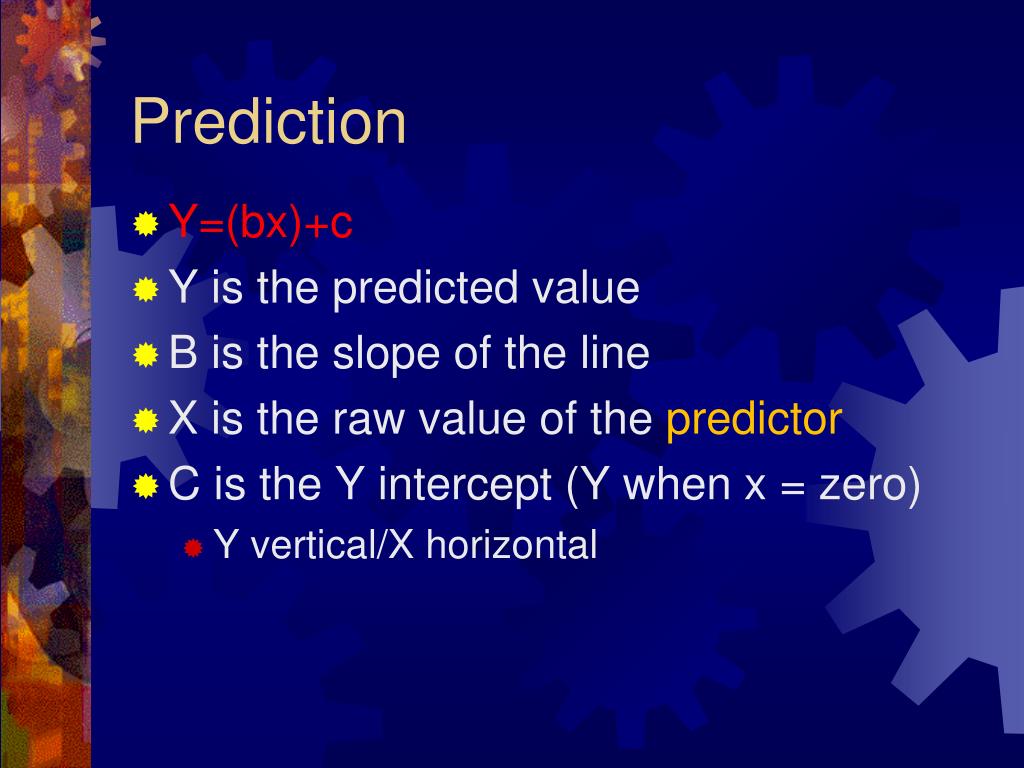 Prediction

Y=(bx)+c
Y is the predicted value
B is the slope of the line
X is the raw value of the predictor
C is the Y intercept (Y when x = zero)
Y vertical/X horizontal